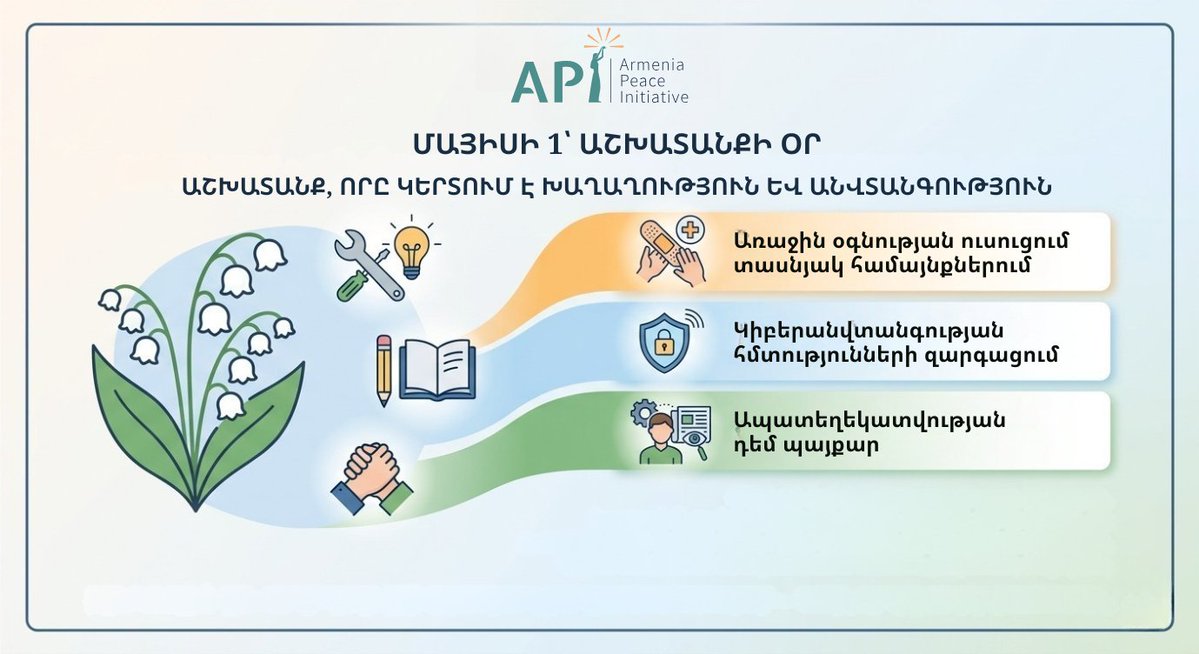 API Armenia Peace Initiative

ՄԱՅԻՍԻ 1՝ ԱՇԽԱՏԱՆՔԻ ՕՐ

ԱՇԽԱՏԱՆՔ, ՈՐԸ ԿԵՐՏՈՒՄ Է ԽԱՂԱՂՈՒԹՅՈՒՆ ԵՎ ԱՆՎՏԱՆԳՈՒԹՅՈՒՆ

Առաջին օգնության ուսուցում տասնյակ համայնքներում

Կիբերանվտանգության հմտությունների զարգացում

Ապատեղեկատվության դեմ պայքար